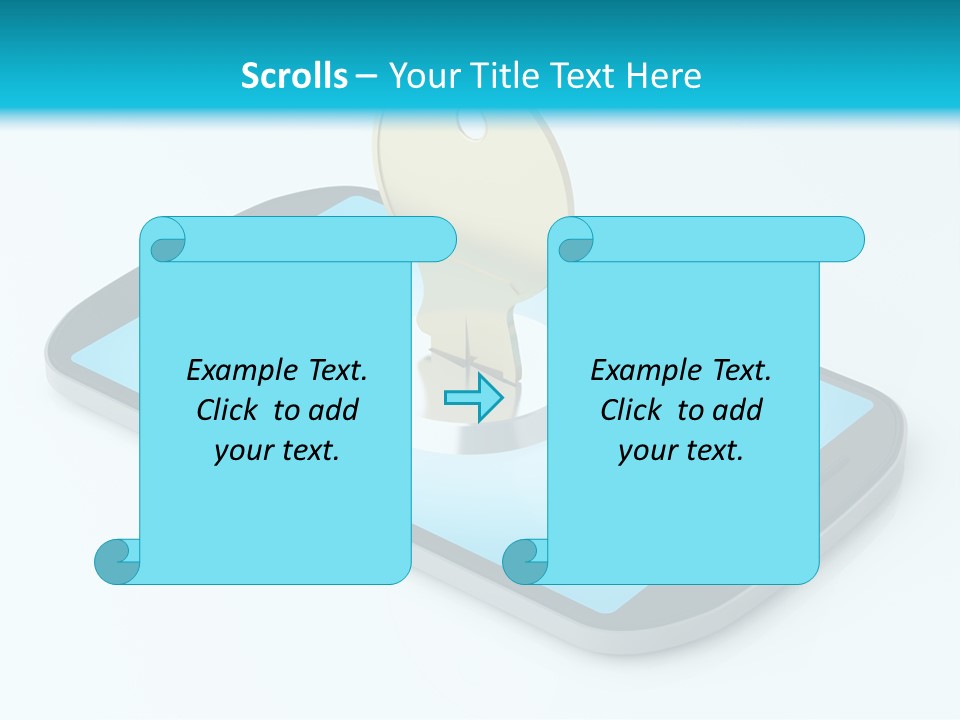 Scrolls – Your Title Text Here

Example Text. Click to add your text.

Example Text. Click to add your text.